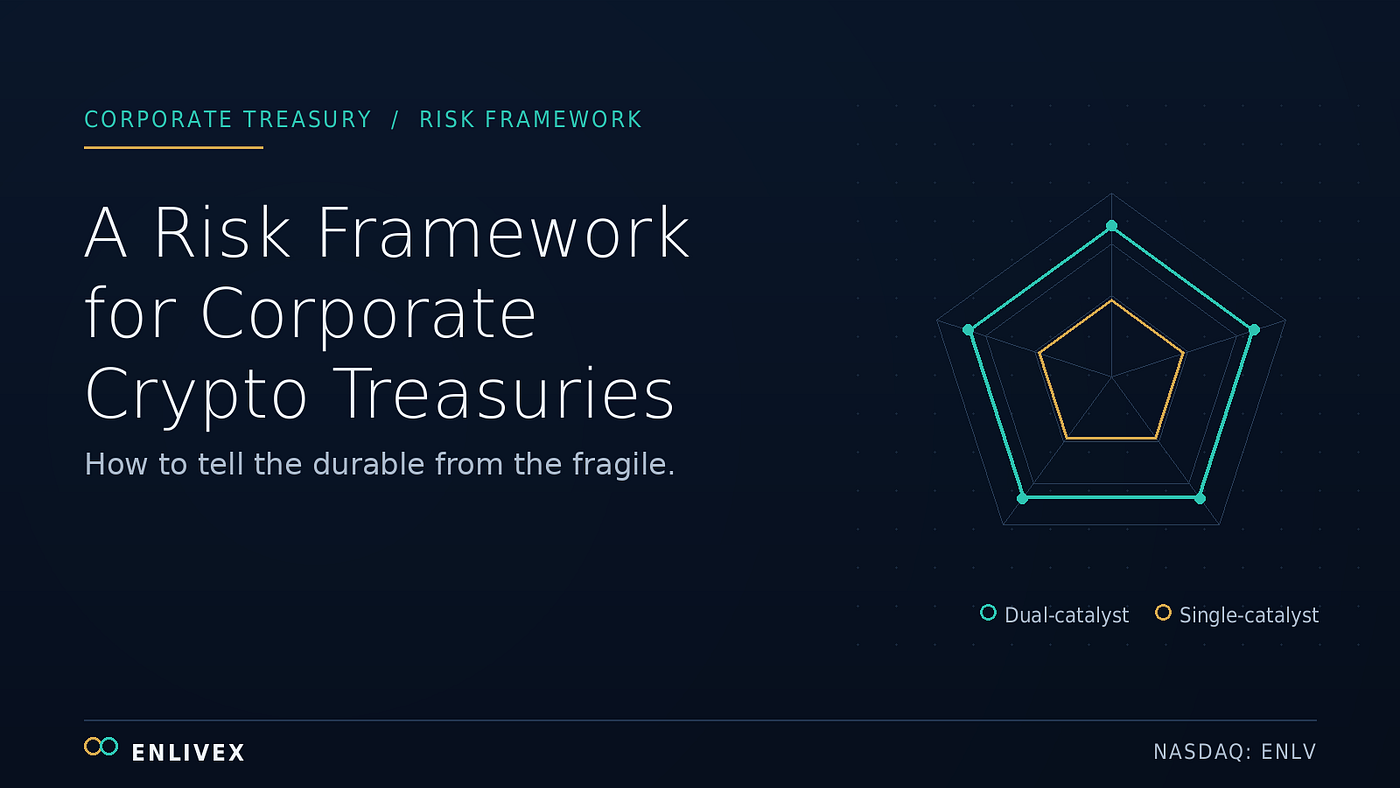 CORPORATE TREASURY / RISK FRAMEWORK

A Risk Framework for Corporate Crypto Treasuries

How to tell the durable from the fragile.

Dual-catalyst Single-catalyst

ENLIVEX

NASDAQ: ENLV